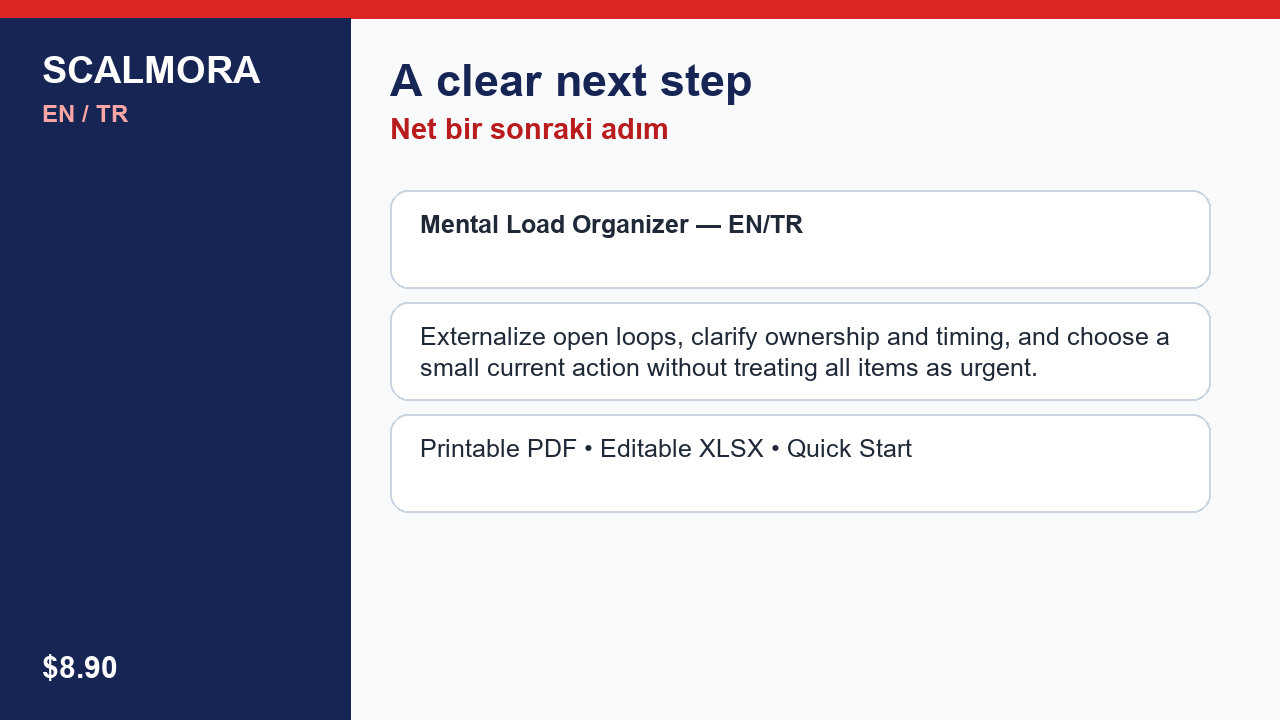 SCALMORA
EN / TR

$8.90

A clear next step
Net bir sonraki adım

Mental Load Organizer — EN/TR

Externalize open loops, clarify ownership and timing, and choose a small current action without treating all items as urgent.

Printable PDF • Editable XLSX • Quick Start